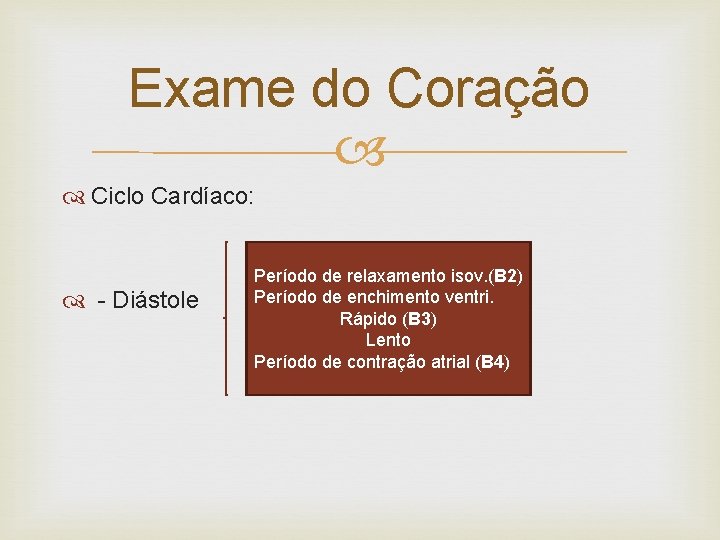 Exame do Coração

Ciclo Cardíaco:

- Diástole

Período de relaxamento isov.(B2)
Período de enchimento ventri.
Rápido (B3)
Lento
Período de contração atrial (B4)